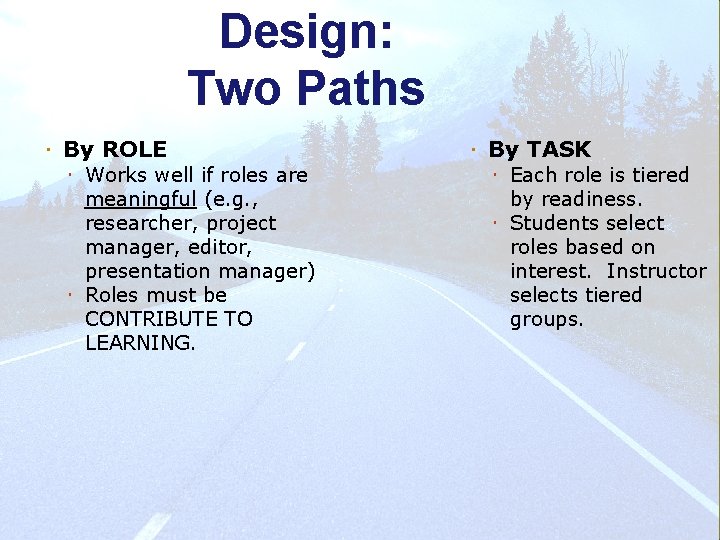 Design:
Two Paths

· By ROLE
  · Works well if roles are meaningful (e.g., researcher, project manager, editor, presentation manager)
  · Roles must be CONTRIBUTE TO LEARNING.

· By TASK
  · Each role is tiered by readiness.
  · Students select roles based on interest. Instructor selects tiered groups.